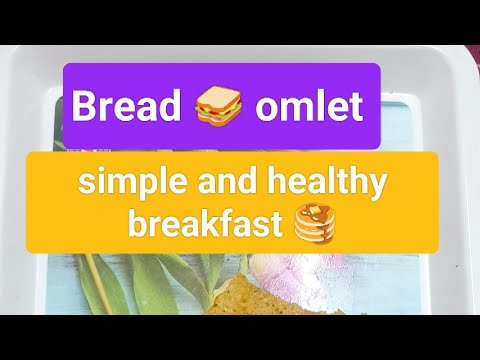 Bread 🥪 omlet

simple and healthy breakfast 🥞